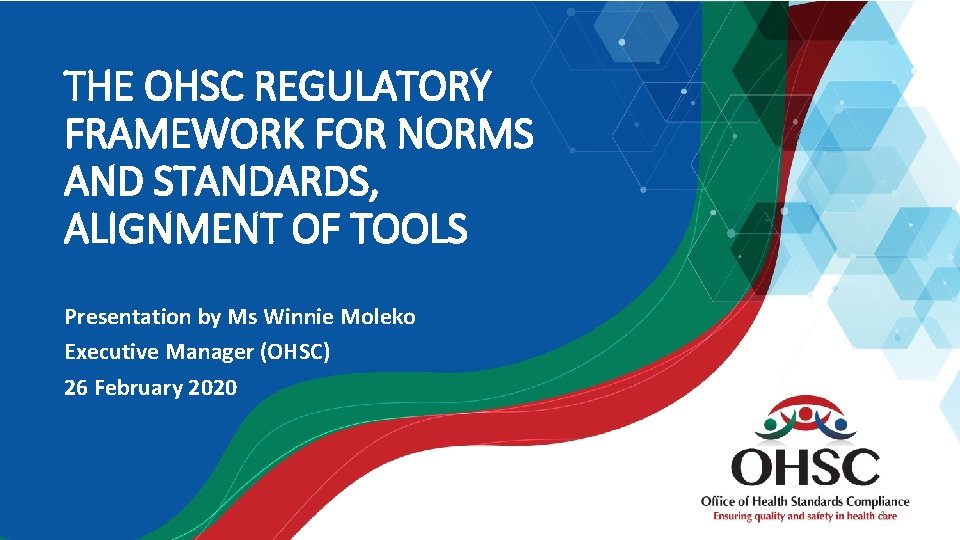 THE OHSC REGULATORY FRAMEWORK FOR NORMS AND STANDARDS, ALIGNMENT OF TOOLS

Presentation by Ms Winnie Moleko
Executive Manager (OHSC)
26 February 2020

OHSC
Office of Health Standards Compliance
Ensuring quality and safety in health care